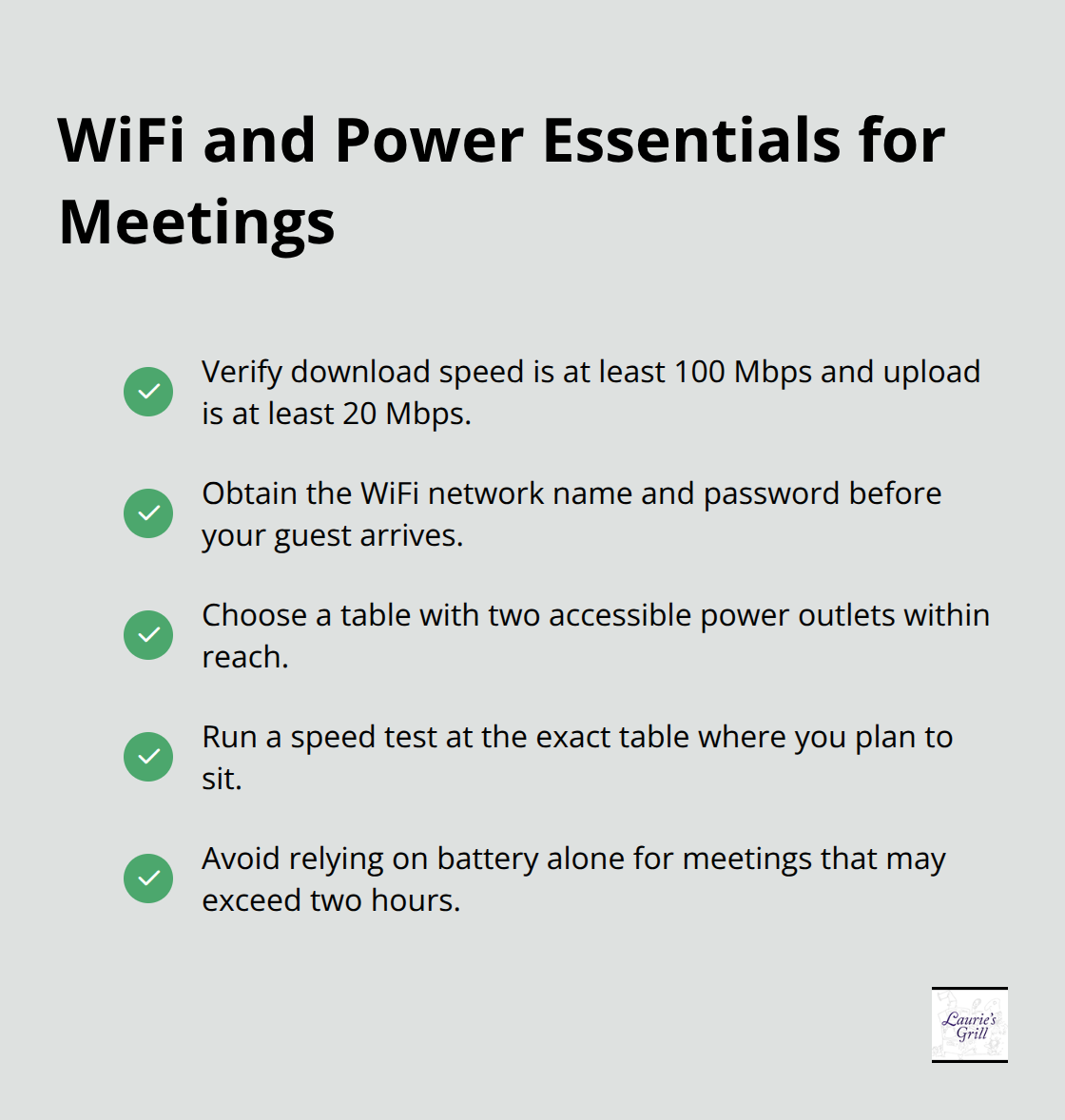 WiFi and Power Essentials for Meetings

Verify download speed is at least 100 Mbps and upload is at least 20 Mbps.

Obtain the WiFi network name and password before your guest arrives.

Choose a table with two accessible power outlets within reach.

Run a speed test at the exact table where you plan to sit.

Avoid relying on battery alone for meetings that may exceed two hours.

Laurie's Grill